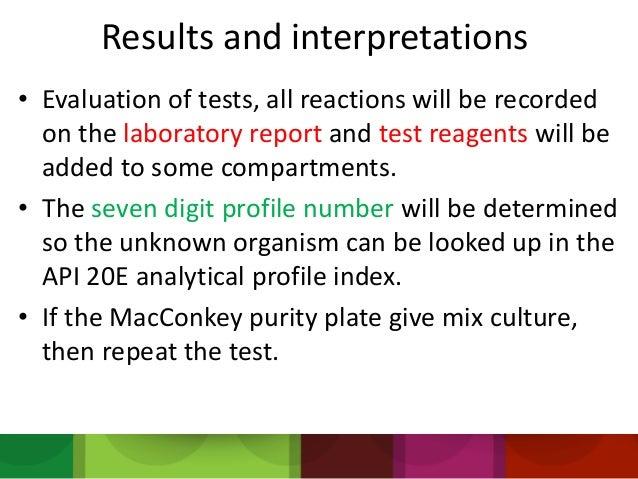 Results and interpretations

• Evaluation of tests, all reactions will be recorded on the laboratory report and test reagents will be added to some compartments.

• The seven digit profile number will be determined so the unknown organism can be looked up in the API 20E analytical profile index.

• If the MacConkey purity plate give mix culture, then repeat the test.